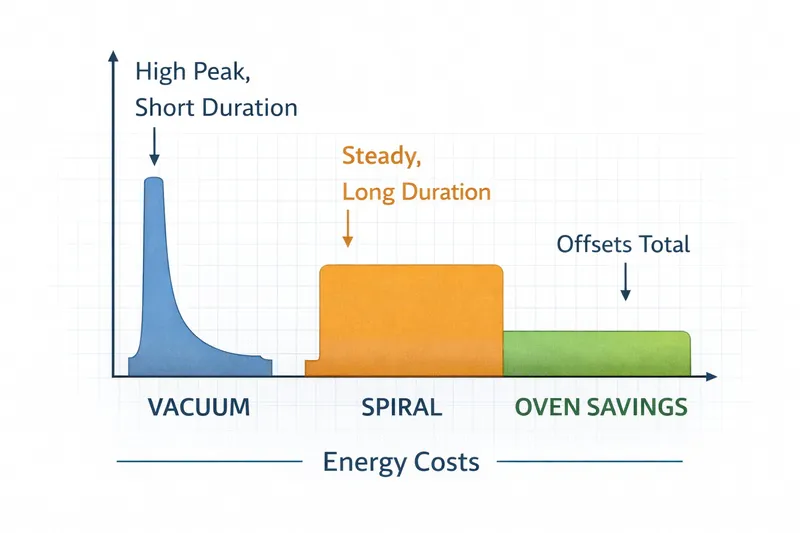 High Peak,
Short Duration

Steady,
Long Duration

Offsets Total

VACUUM

SPIRAL

OVEN SAVINGS

Energy Costs